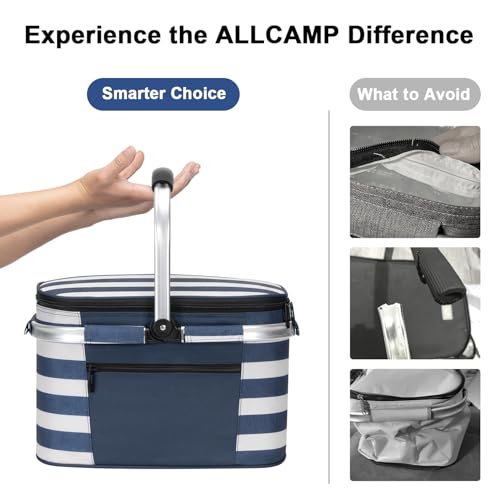 Experience the ALLCAMP Difference

Smarter Choice

What to Avoid